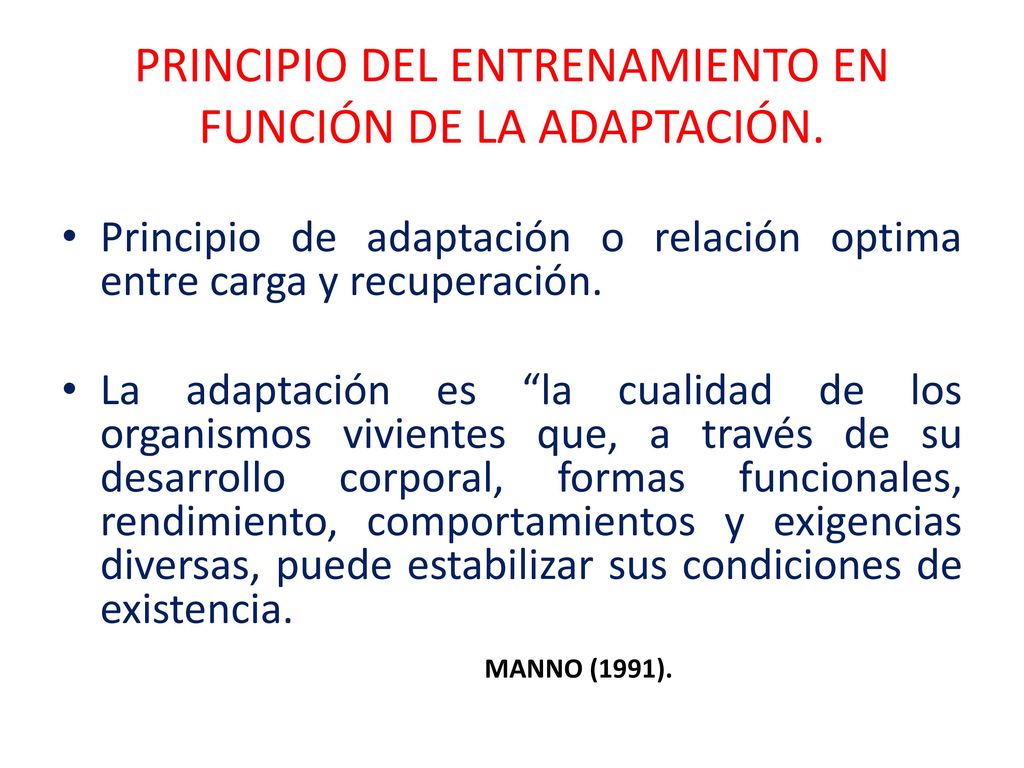 PRINCIPIO DEL ENTRENAMIENTO EN FUNCIÓN DE LA ADAPTACIÓN.

• Principio de adaptación o relación optima entre carga y recuperación.

• La adaptación es “la cualidad de los organismos vivientes que, a través de su desarrollo corporal, formas funcionales, rendimiento, comportamientos y exigencias diversas, puede estabilizar sus condiciones de existencia.

MANNO (1991).